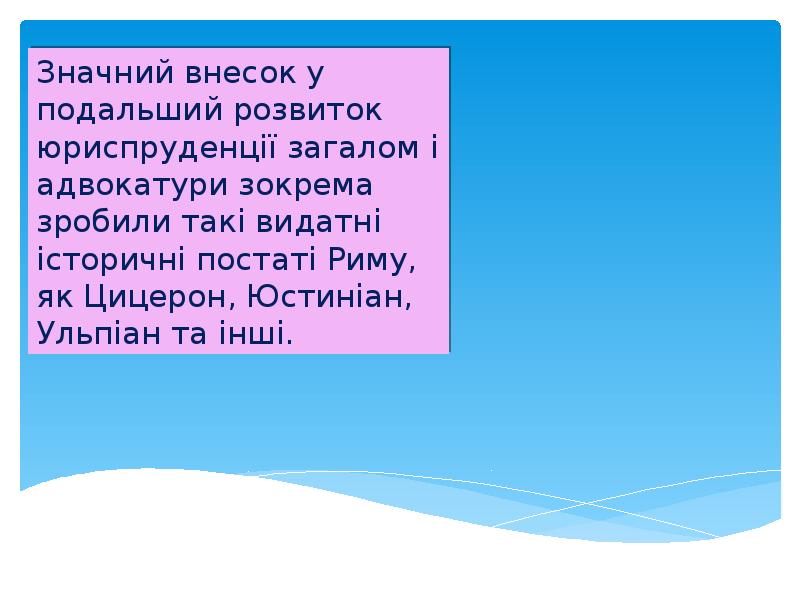 Значний внесок у подальший розвиток юриспруденції загалом і адвокатури зокрема зробили такі видатні історичні постаті Риму, як Цицерон, Юстиніан, Ульпіан та інші.